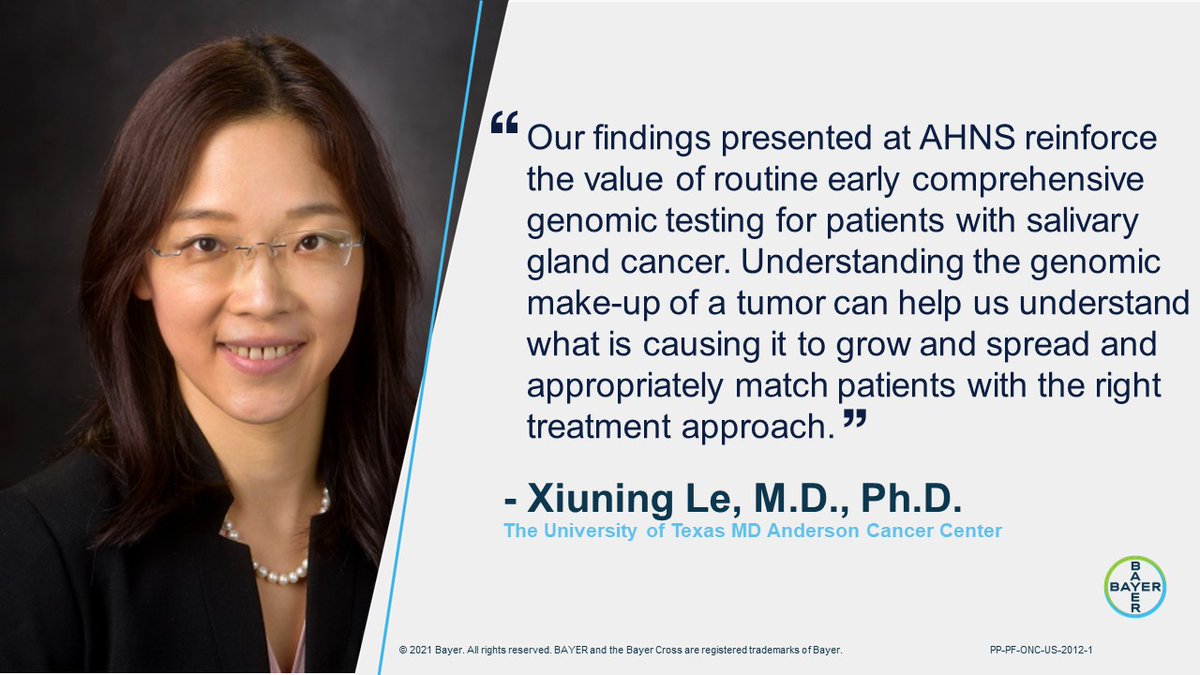 “Our findings presented at AHNS reinforce the value of routine early comprehensive genomic testing for patients with salivary gland cancer. Understanding the genomic make-up of a tumor can help us understand what is causing it to grow and spread and appropriately match patients with the right treatment approach.”

- Xiuning Le, M.D., Ph.D.
The University of Texas MD Anderson Cancer Center

BAYER BAYER

© 2021 Bayer. All rights reserved. BAYER and the Bayer Cross are registered trademarks of Bayer.

PP-PF-ONC-US-2012-1